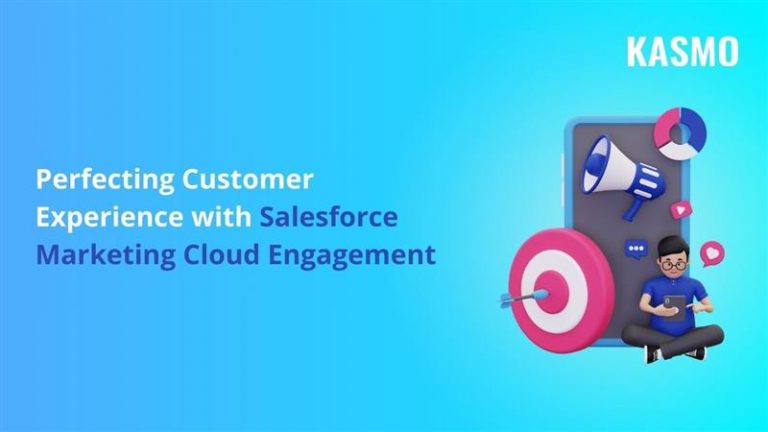 KASMO

Perfecting Customer Experience with Salesforce Marketing Cloud Engagement